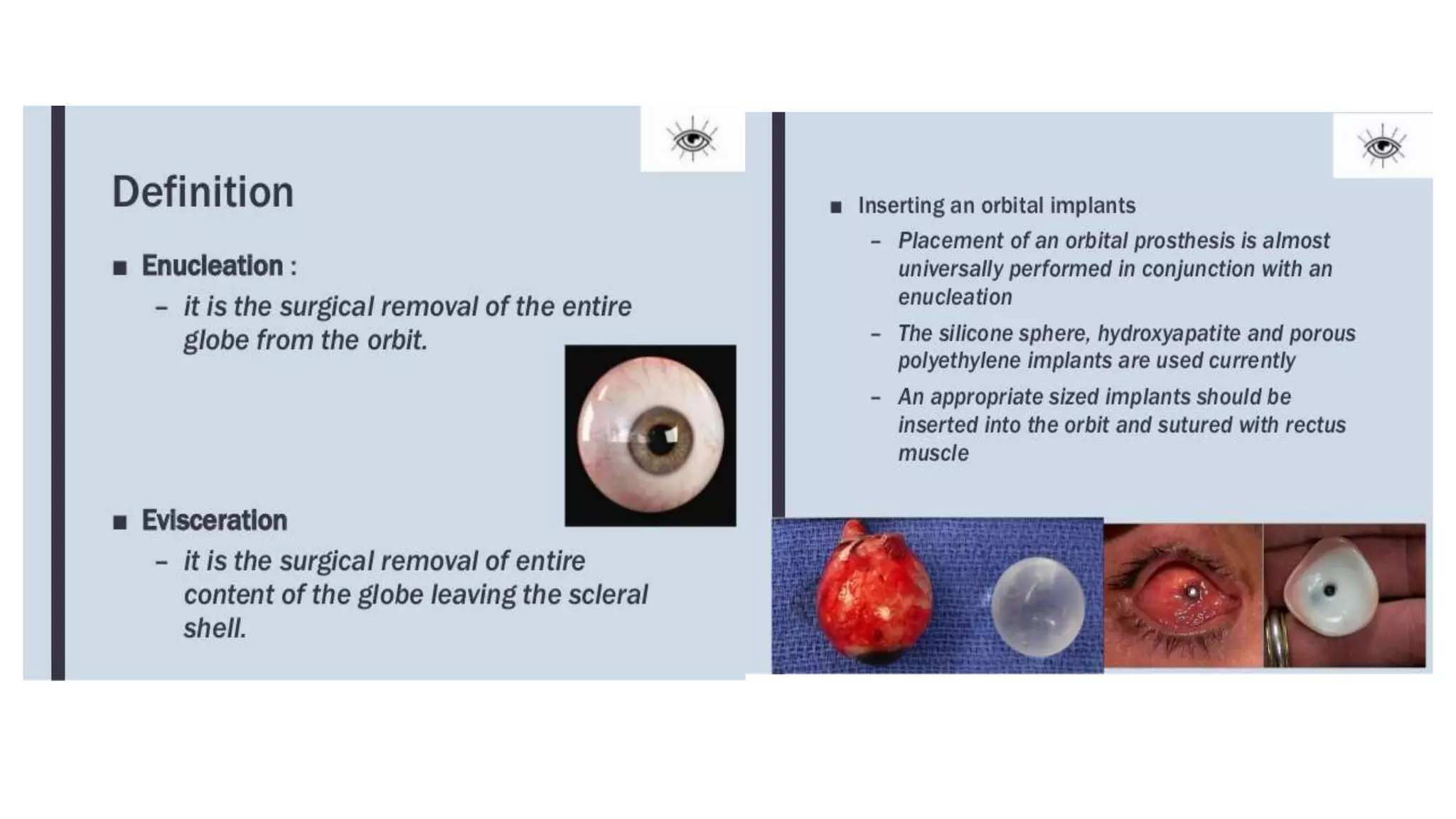 Definition

■ Enucleation :
– it is the surgical removal of the entire globe from the orbit.

■ Evisceration
– it is the surgical removal of entire content of the globe leaving the scleral shell.

■ Inserting an orbital implants
– Placement of an orbital prosthesis is almost universally performed in conjunction with an enucleation
– The silicone sphere, hydroxyapatite and porous polyethylene implants are used currently
– An appropriate sized implants should be inserted into the orbit and sutured with rectus muscle